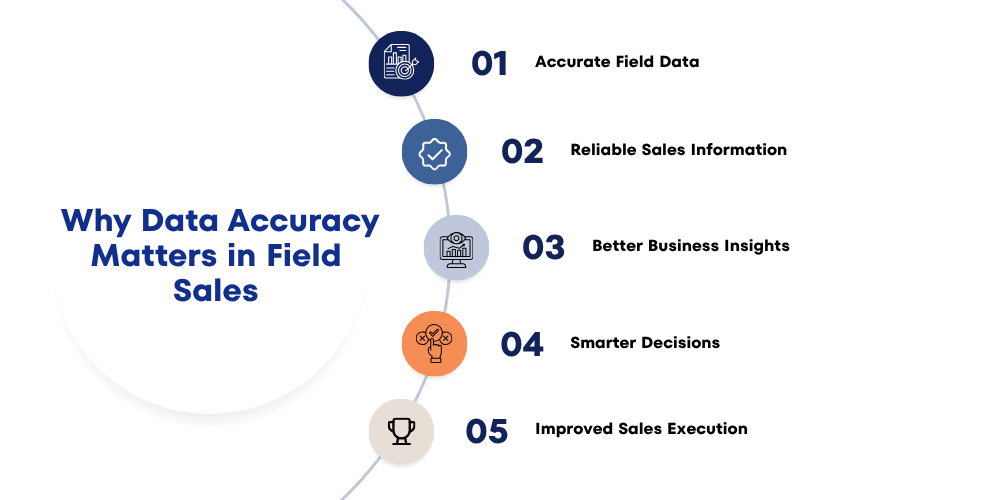 Why Data Accuracy Matters in Field Sales

01 Accurate Field Data

02 Reliable Sales Information

03 Better Business Insights

04 Smarter Decisions

05 Improved Sales Execution